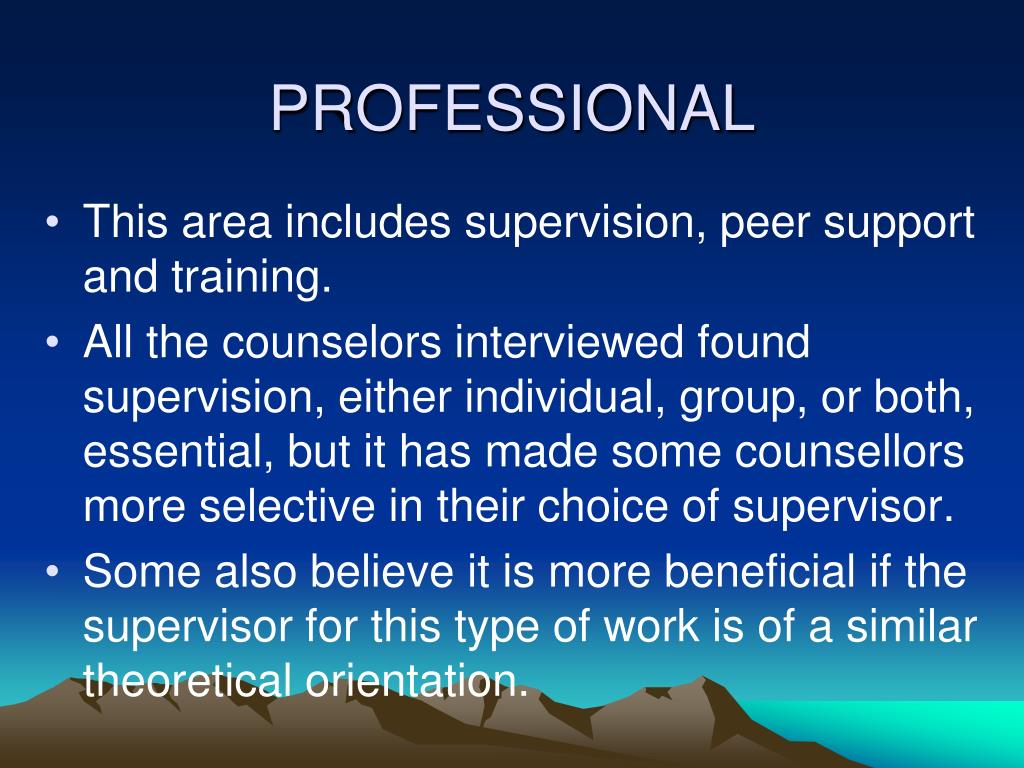 PROFESSIONAL

• This area includes supervision, peer support and training.

• All the counselors interviewed found supervision, either individual, group, or both, essential, but it has made some counsellors more selective in their choice of supervisor.

• Some also believe it is more beneficial if the supervisor for this type of work is of a similar theoretical orientation.